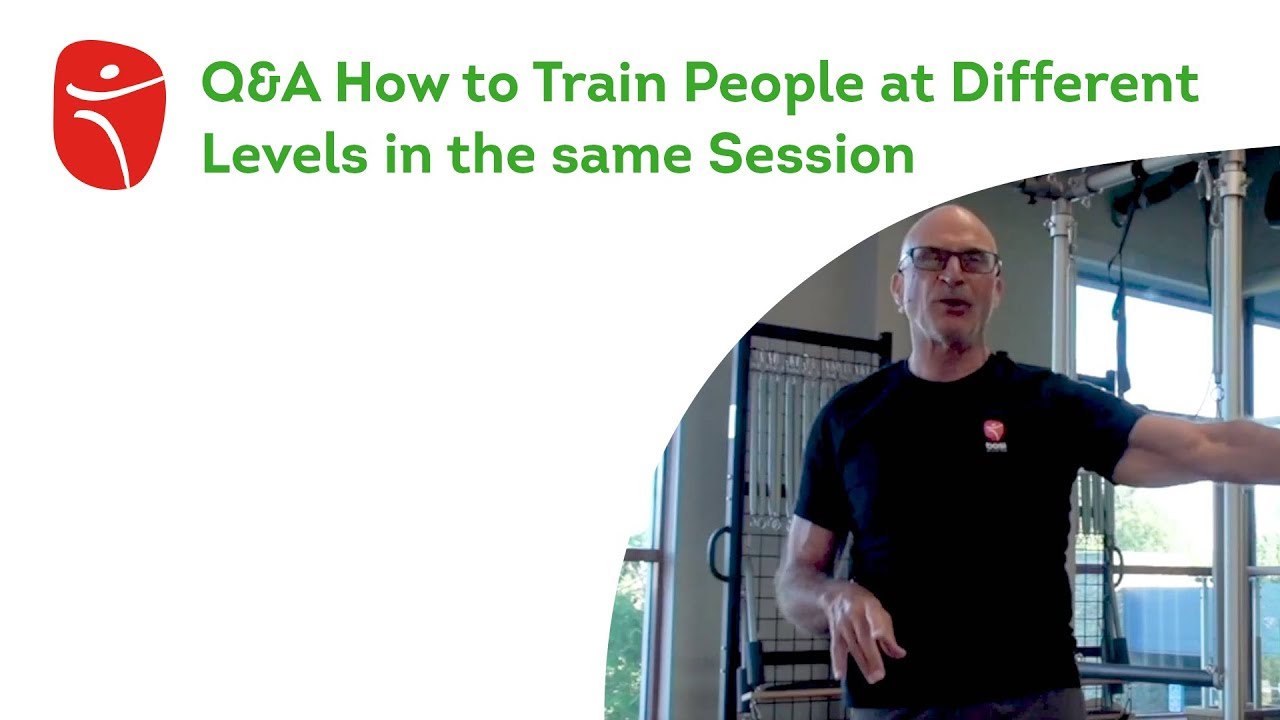 Q&A How to Train People at Different Levels in the same Session